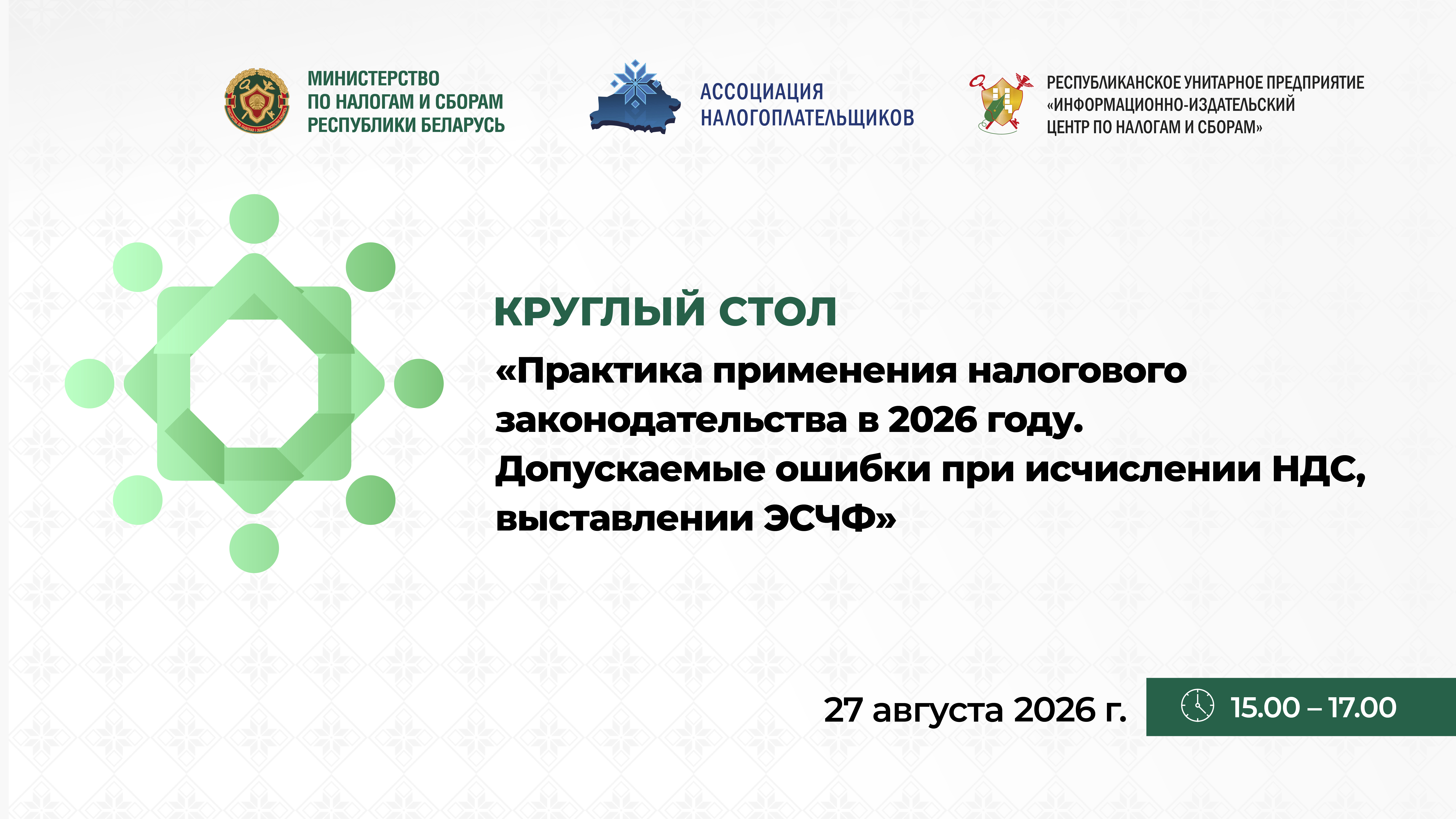 МИНИСТЕРСТВО ПО НАЛОГАМ И СБОРАМ РЕСПУБЛИКИ БЕЛАРУСЬ

АССОЦИАЦИЯ НАЛОГОПЛАТЕЛЬЩИКОВ

РЕСПУБЛИКАНСКОЕ УНИТАРНОЕ ПРЕДПРИЯТИЕ «ИНФОРМАЦИОННО-ИЗДАТЕЛЬСКИЙ ЦЕНТР ПО НАЛОГАМ И СБОРАМ»

КРУГЛЫЙ СТОЛ

«Практика применения налогового законодательства в 2026 году. Допускаемые ошибки при исчислении НДС, выставлении ЭСЧФ»

27 августа 2026 г.

15.00 – 17.00